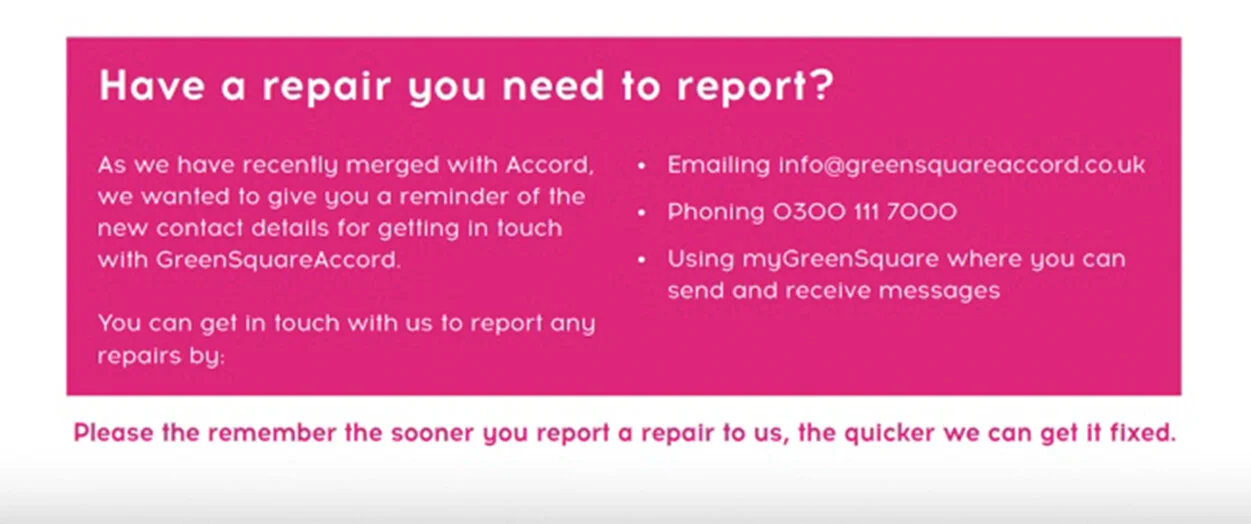 Have a repair you need to report?

As we have recently merged with Accord, we wanted to give you a reminder of the new contact details for getting in touch with GreenSquareAccord.

You can get in touch with us to report any repairs by:

• Emailing info@greensquareaccord.co.uk
• Phoning 0300 111 7000
• Using myGreenSquare where you can send and receive messages

Please the remember the sooner you report a repair to us, the quicker we can get it fixed.